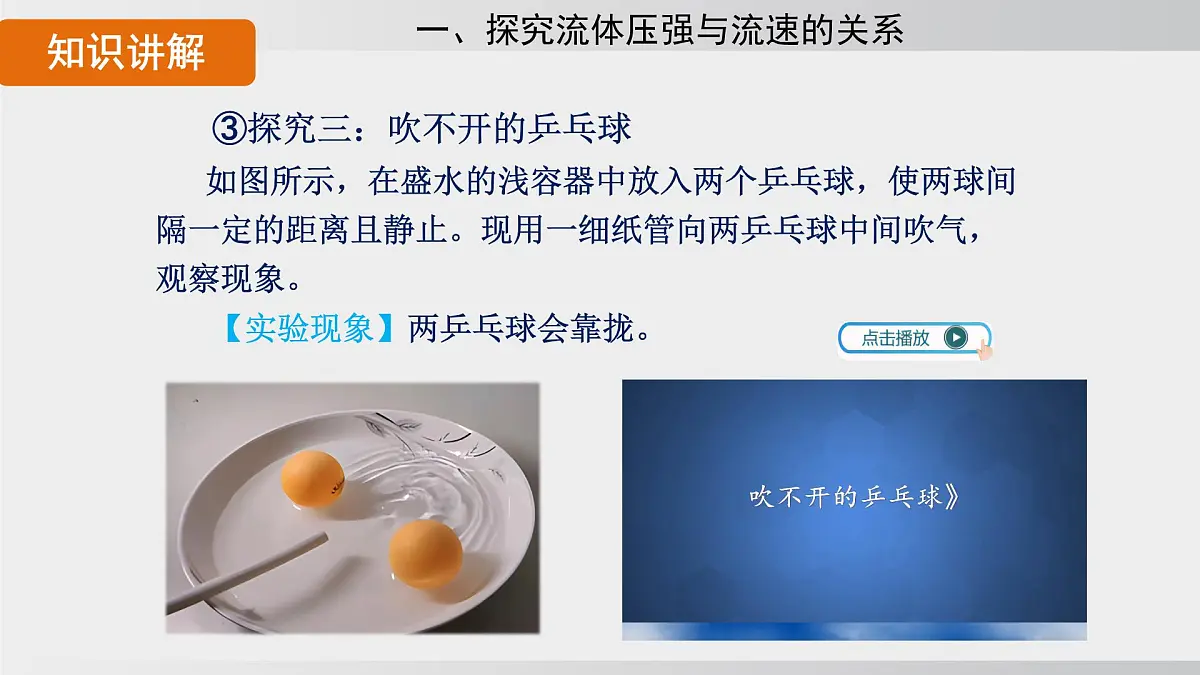 知识讲解

一、探究流体压强与流速的关系

③探究三：吹不开的乒乓球

如图所示，在盛水的浅容器中放入两个乒乓球，使两球间隔一定的距离且静止。现用一细纸管向两乒乓球中间吹气，观察现象。

【实验现象】两乒乓球会靠拢。

点击播放

吹不开的乒乓球》